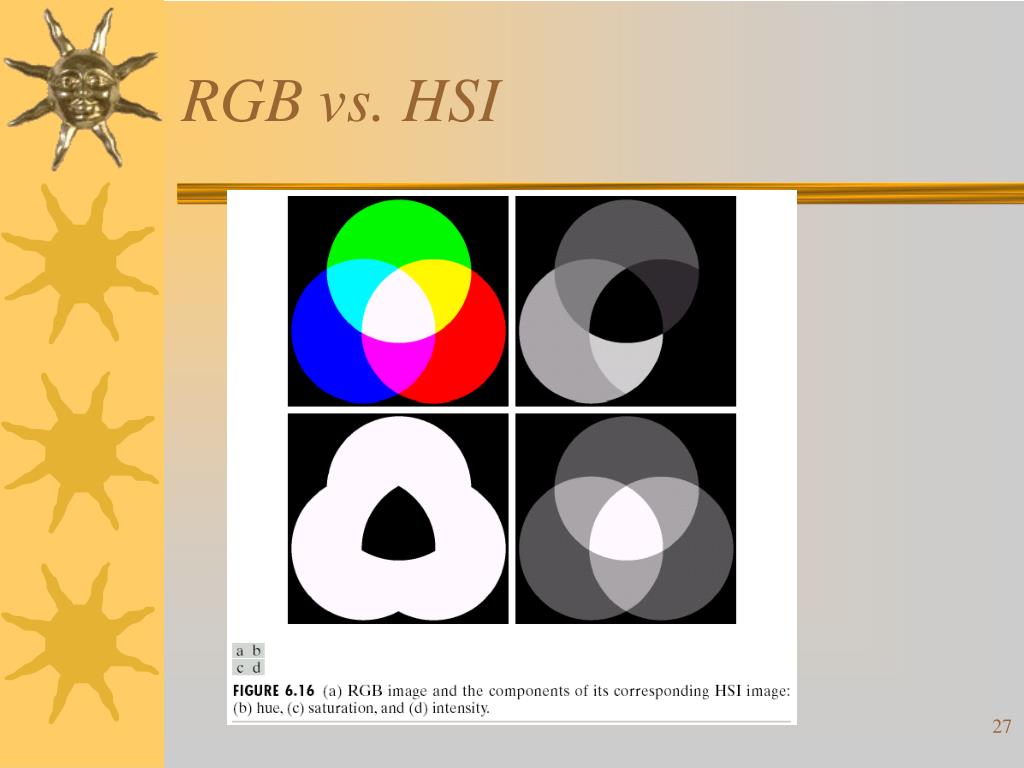 RGB vs. HSI

a b
c d

FIGURE 6.16 (a) RGB image and the components of its corresponding HSI image: (b) hue, (c) saturation, and (d) intensity.

27